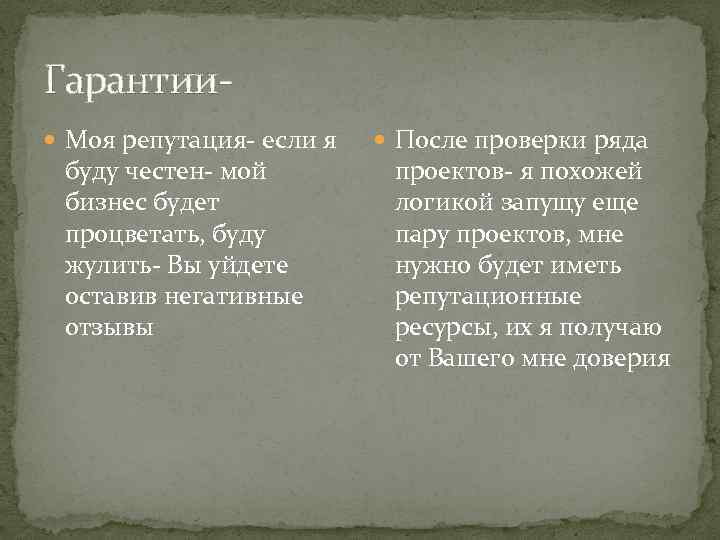 Гарантии-

Моя репутация- если я буду честен- мой бизнес будет процветать, буду жулить- Вы уйдете оставив негативные отзывы

После проверки ряда проектов- я похожей логикой запущу еще пару проектов, мне нужно будет иметь репутационные ресурсы, их я получаю от Вашего мне доверия